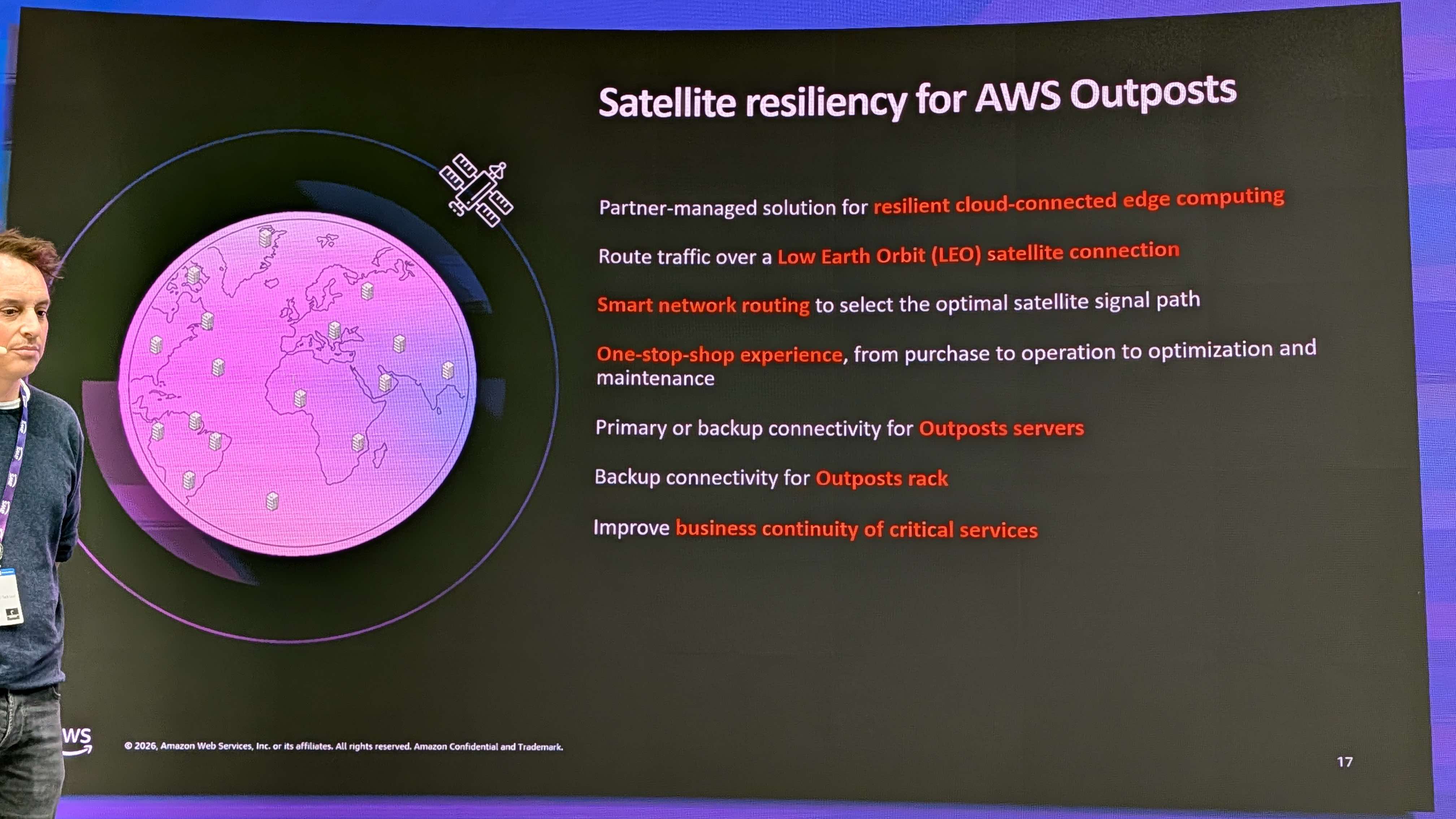 Satellite resiliency for AWS Outposts

Partner-managed solution for resilient cloud-connected edge computing

Route traffic over a Low Earth Orbit (LEO) satellite connection

Smart network routing to select the optimal satellite signal path

One-stop-shop experience, from purchase to operation to optimization and maintenance

Primary or backup connectivity for Outposts servers

Backup connectivity for Outposts rack

Improve business continuity of critical services

ws

© 2026, Amazon Web Services, Inc. or its affiliates. All rights reserved. Amazon Confidential and Trademark.

17